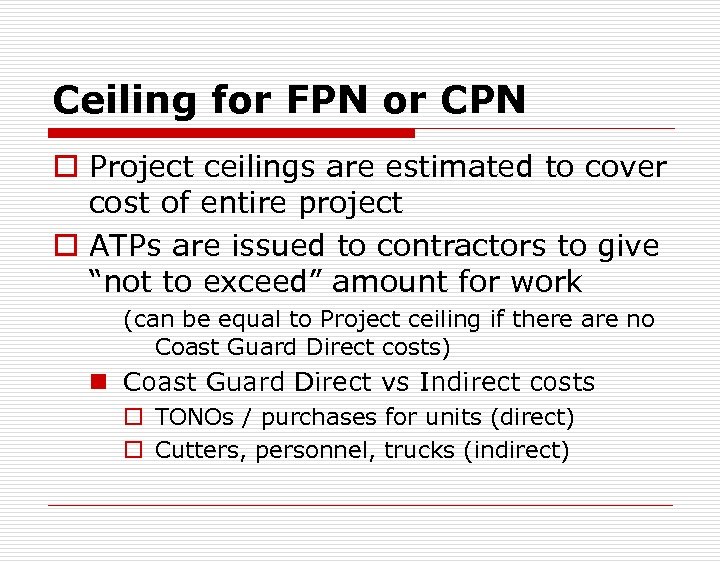 Ceiling for FPN or CPN

Project ceilings are estimated to cover cost of entire project

ATPs are issued to contractors to give “not to exceed” amount for work

(can be equal to Project ceiling if there are no Coast Guard Direct costs)

Coast Guard Direct vs Indirect costs

TONOs / purchases for units (direct)

Cutters, personnel, trucks (indirect)